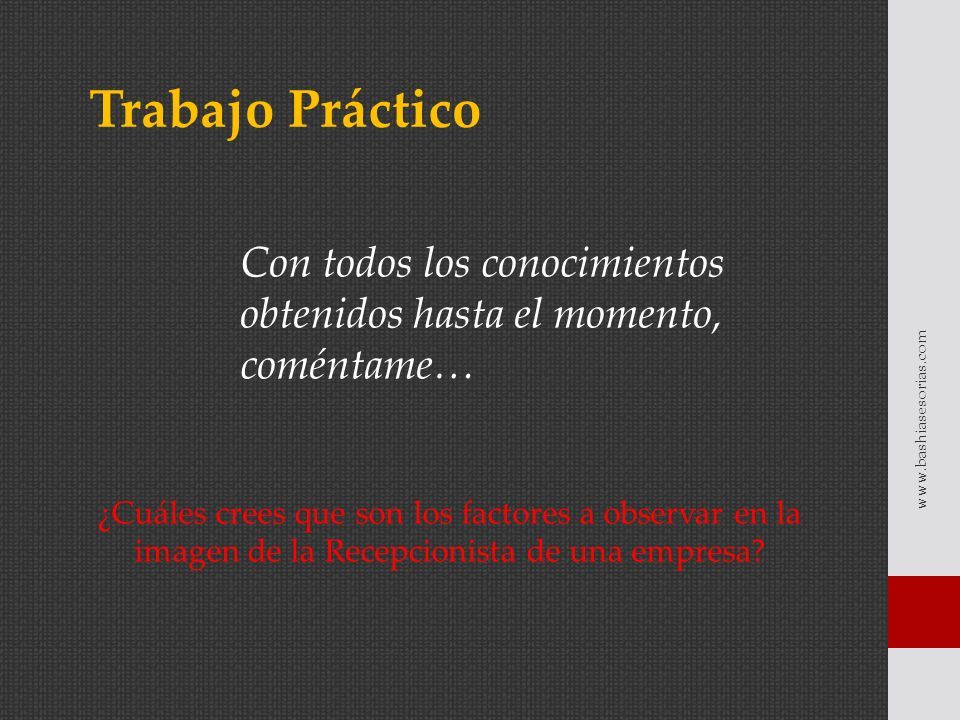 Trabajo Práctico

Con todos los conocimientos obtenidos hasta el momento, coméntame…

¿Cuáles crees que son los factores a observar en la imagen de la Recepcionista de una empresa?

www.bashiasesorias.com